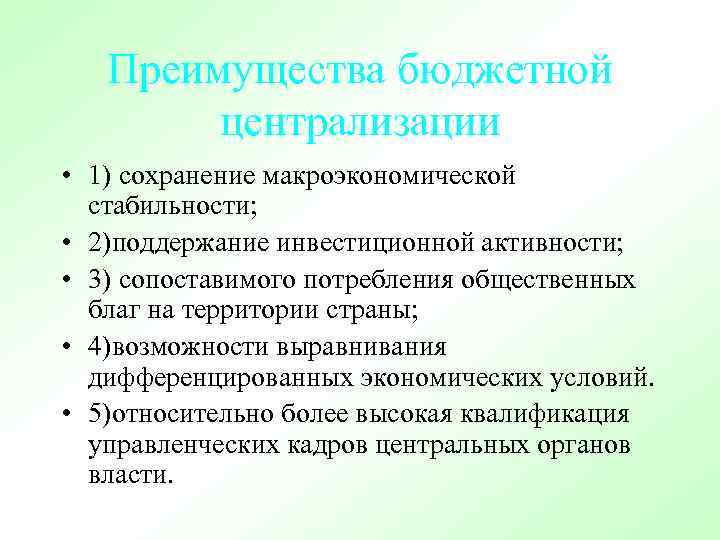 Преимущества бюджетной централизации

• 1) сохранение макроэкономической стабильности;
• 2)поддержание инвестиционной активности;
• 3) сопоставимого потребления общественных благ на территории страны;
• 4)возможности выравнивания дифференцированных экономических условий.
• 5)относительно более высокая квалификация управленческих кадров центральных органов власти.